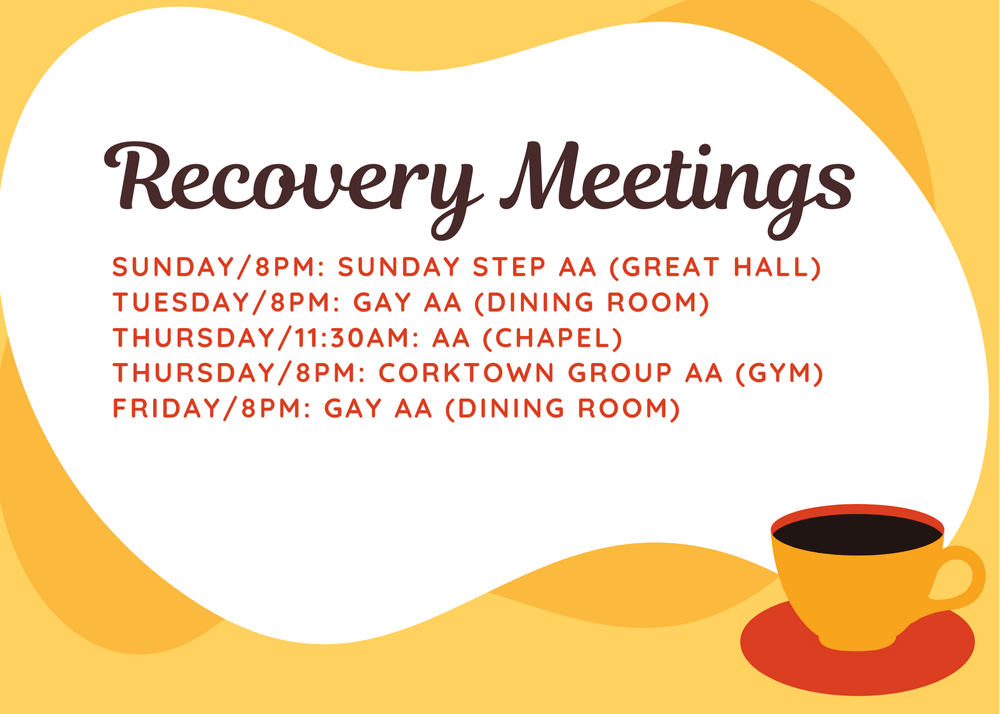 Recovery Meetings

SUNDAY/8PM: SUNDAY STEP AA (GREAT HALL)
TUESDAY/8PM: GAY AA (DINING ROOM)
THURSDAY/11:30AM: AA (CHAPEL)
THURSDAY/8PM: CORKTOWN GROUP AA (GYM)
FRIDAY/8PM: GAY AA (DINING ROOM)